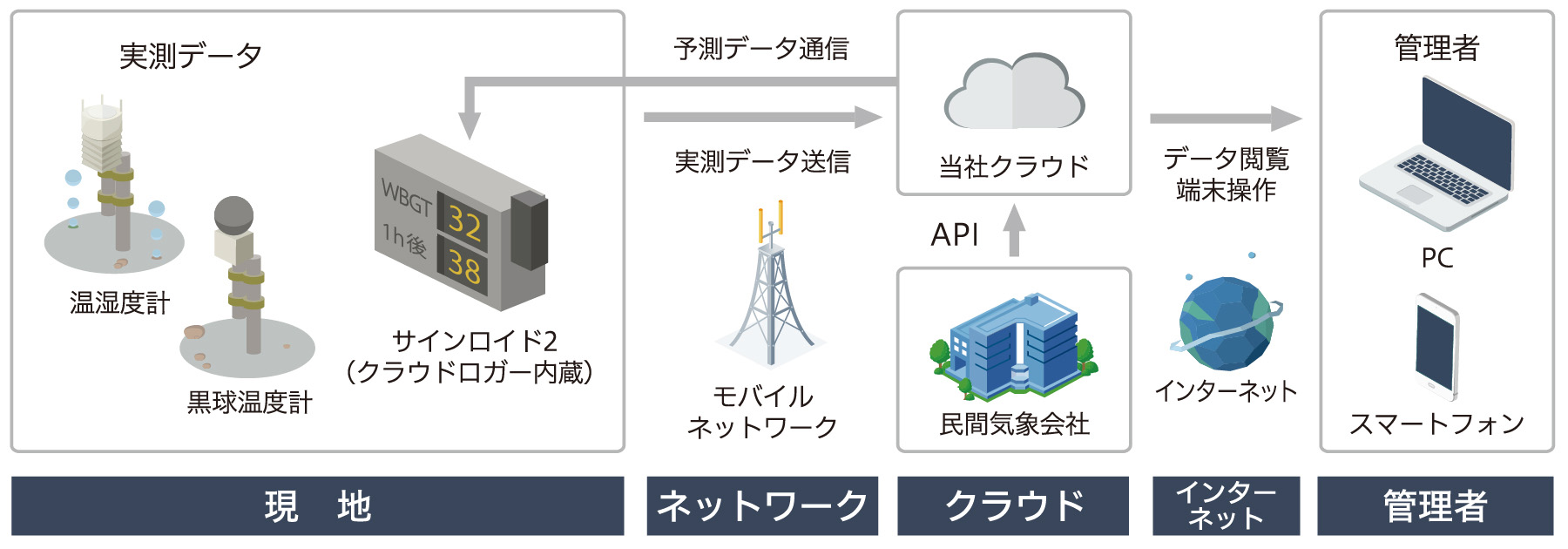 実測データ

温湿度計

黒球温度計

WBGT 32
1h後 38

サインロイド2
(クラウドロガー内蔵)

予測データ通信

実測データ送信

モバイル
ネットワーク

当社クラウド

API

民間気象会社

データ閲覧
端末操作

インターネット

管理者

PC

スマートフォン

現　地

ネットワーク

クラウド

インター
ネット

管理者